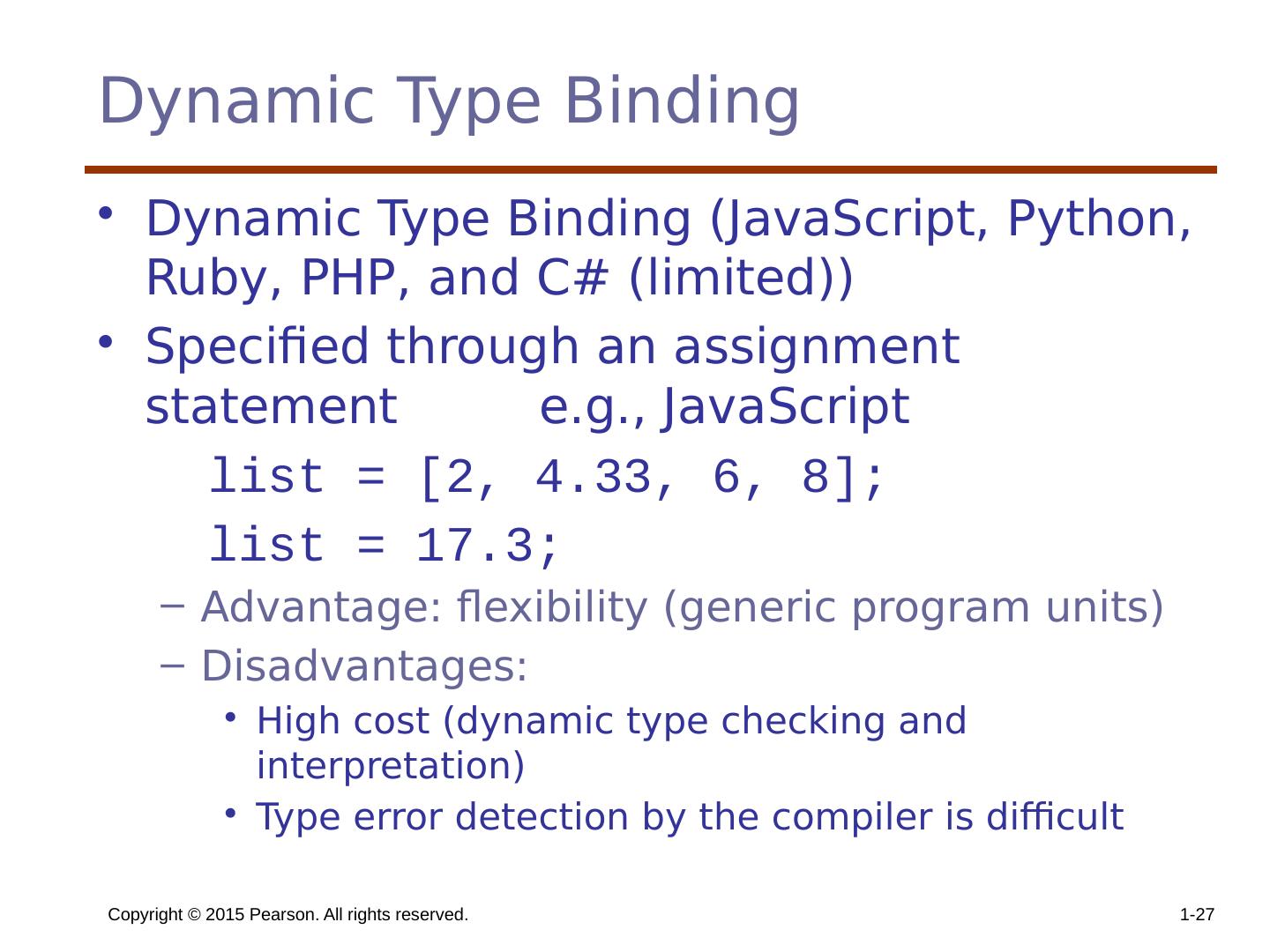 Dynamic Type Binding

• Dynamic Type Binding (JavaScript, Python, Ruby, PHP, and C# (limited))

• Specified through an assignment statement e.g., JavaScript

list = [2, 4.33, 6, 8];

list = 17.3;

– Advantage: flexibility (generic program units)

– Disadvantages:

• High cost (dynamic type checking and interpretation)

• Type error detection by the compiler is difficult

Copyright © 2015 Pearson. All rights reserved.

1-27